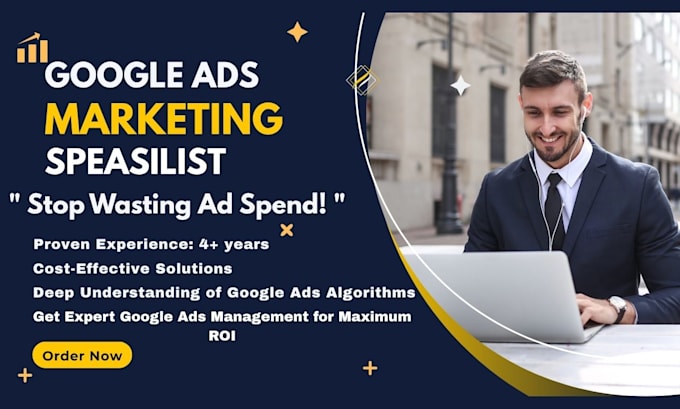 GOOGLE ADS
MARKETING
SPEASILIST

" Stop Wasting Ad Spend! "

Proven Experience: 4+ years
Cost-Effective Solutions
Deep Understanding of Google Ads Algorithms
Get Expert Google Ads Management for Maximum ROI

Order Now